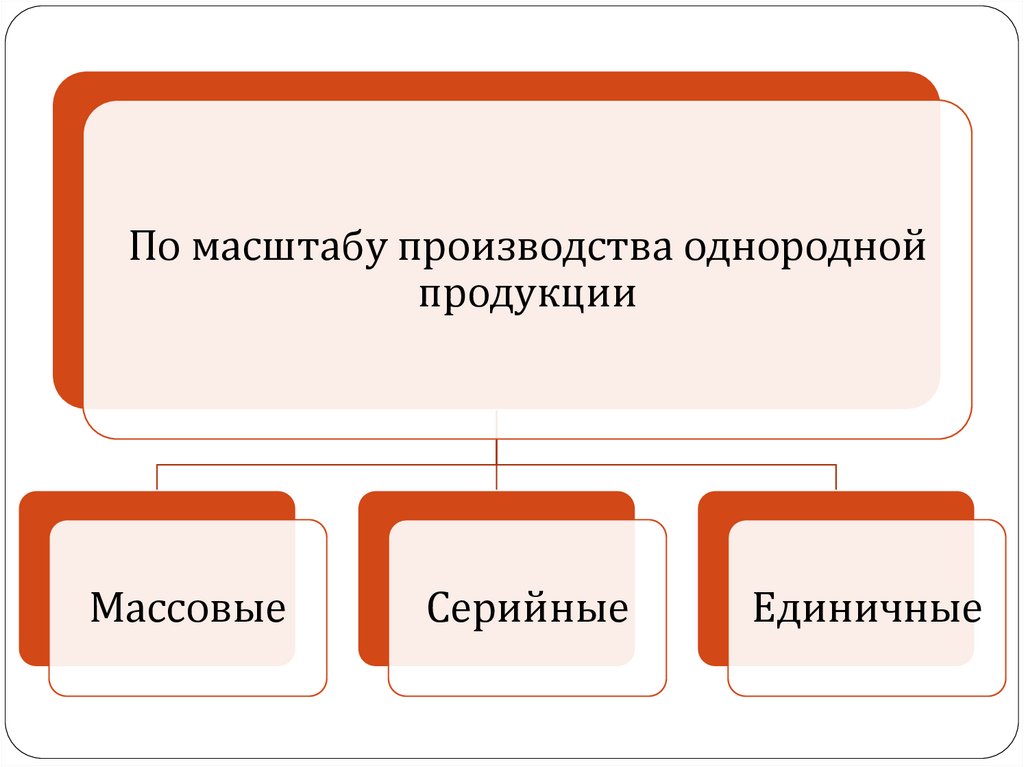 По масштабу производства однородной продукции

Массовые

Серийные

Единичные